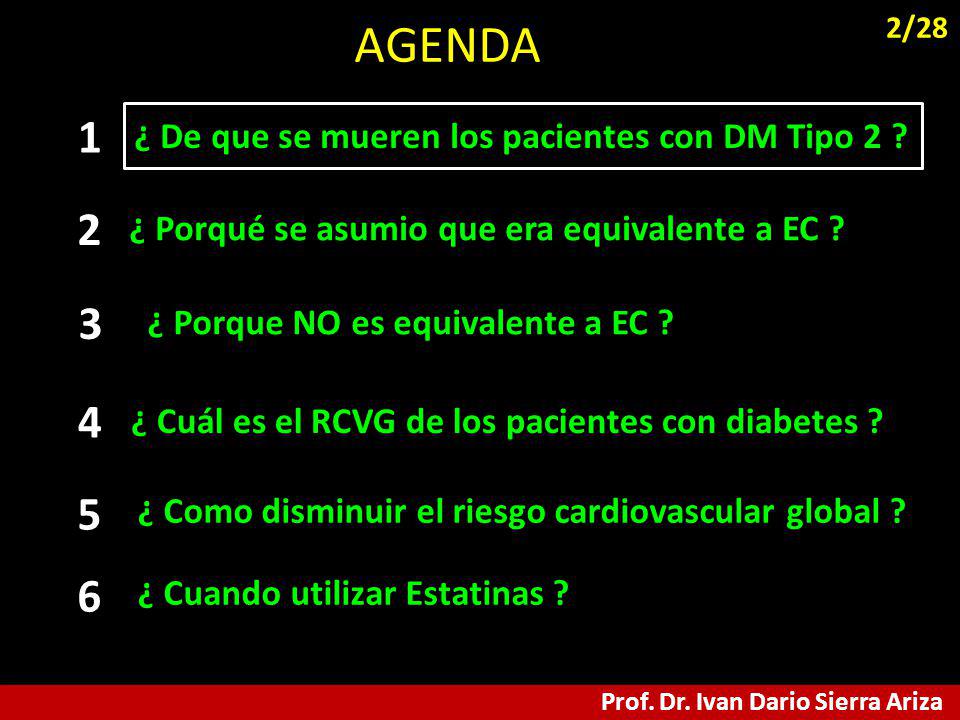 AGENDA

2/28

1 ¿ De que se mueren los pacientes con DM Tipo 2 ?

2 ¿ Porqué se asumio que era equivalente a EC ?

3 ¿ Porque NO es equivalente a EC ?

4 ¿ Cuál es el RCVG de los pacientes con diabetes ?

5 ¿ Como disminuir el riesgo cardiovascular global ?

6 ¿ Cuando utilizar Estatinas ?

Prof. Dr. Ivan Dario Sierra Ariza